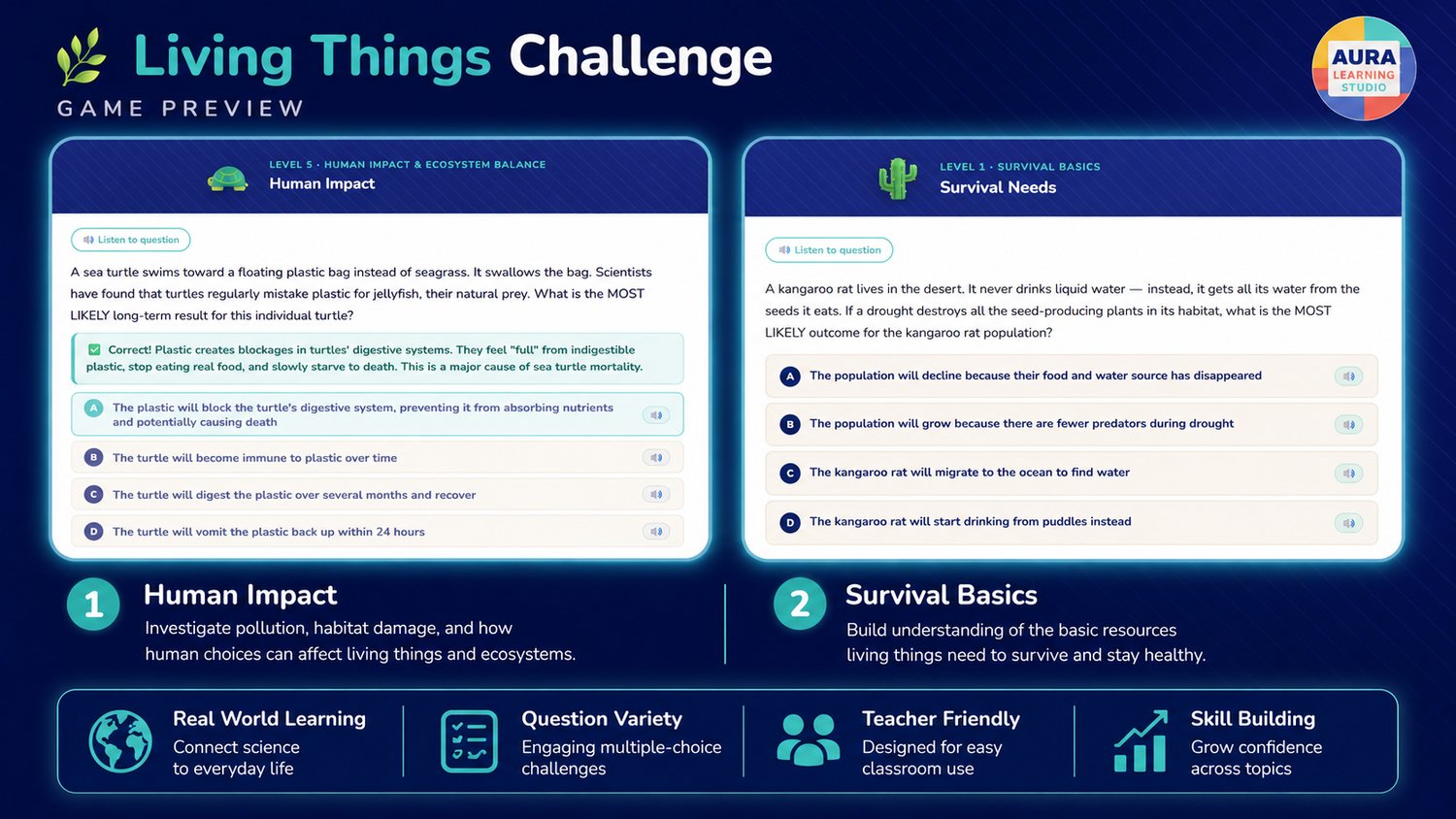 Living Things Challenge
GAME PREVIEW

AURA LEARNING STUDIO

LEVEL 5 · HUMAN IMPACT & ECOSYSTEM BALANCE
Human Impact

Listen to question

A sea turtle swims toward a floating plastic bag instead of seagrass. It swallows the bag. Scientists have found that turtles regularly mistake plastic for jellyfish, their natural prey. What is the MOST LIKELY long-term result for this individual turtle?

Correct! Plastic creates blockages in turtles' digestive systems. They feel "full" from indigestible plastic, stop eating real food, and slowly starve to death. This is a major cause of sea turtle mortality.

A The plastic will block the turtle's digestive system, preventing it from absorbing nutrients and potentially causing death

B The turtle will become immune to plastic over time

C The turtle will digest the plastic over several months and recover

D The turtle will vomit the plastic back up within 24 hours

LEVEL 1 · SURVIVAL BASICS
Survival Needs

Listen to question

A kangaroo rat lives in the desert. It never drinks liquid water — instead, it gets all its water from the seeds it eats. If a drought destroys all the seed-producing plants in its habitat, what is the MOST LIKELY outcome for the kangaroo rat population?

A The population will decline because their food and water source has disappeared

B The population will grow because there are fewer predators during drought

C The kangaroo rat will migrate to the ocean to find water

D The kangaroo rat will start drinking from puddles instead

1 Human Impact
Investigate pollution, habitat damage, and how human choices can affect living things and ecosystems.

2 Survival Basics
Build understanding of the basic resources living things need to survive and stay healthy.

Real World Learning
Connect science to everyday life

Question Variety
Engaging multiple-choice challenges

Teacher Friendly
Designed for easy classroom use

Skill Building
Grow confidence across topics